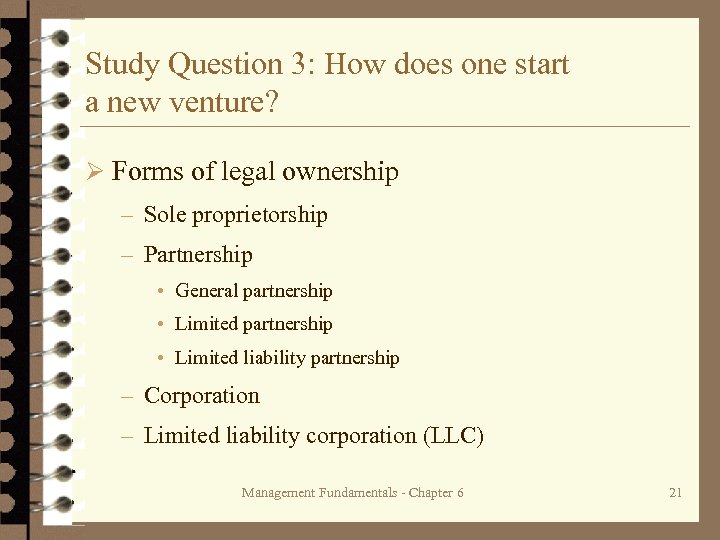 Study Question 3: How does one start a new venture?

➢ Forms of legal ownership

– Sole proprietorship

– Partnership

• General partnership

• Limited partnership

• Limited liability partnership

– Corporation

– Limited liability corporation (LLC)

Management Fundamentals - Chapter 6

21